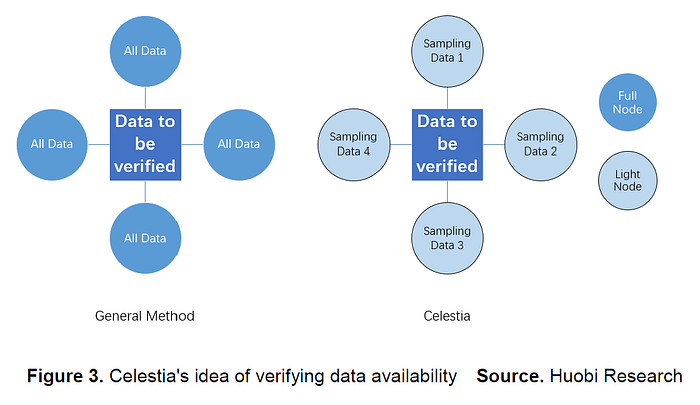 All Data

All Data

Data to be verified

All Data

All Data

General Method

Sampling Data 1

Sampling Data 4

Data to be verified

Sampling Data 2

Sampling Data 3

Celestia

Full Node

Light Node

**Figure 3.** Celestia's idea of verifying data availability **Source.** Huobi Research